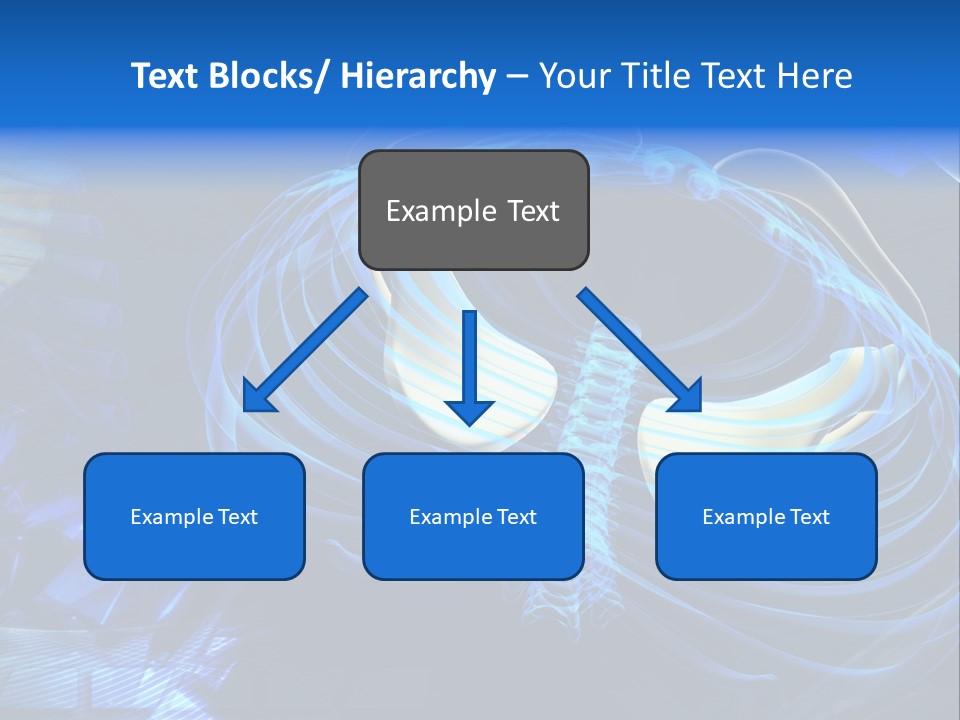 Text Blocks/ Hierarchy – Your Title Text Here

Example Text

Example Text

Example Text

Example Text